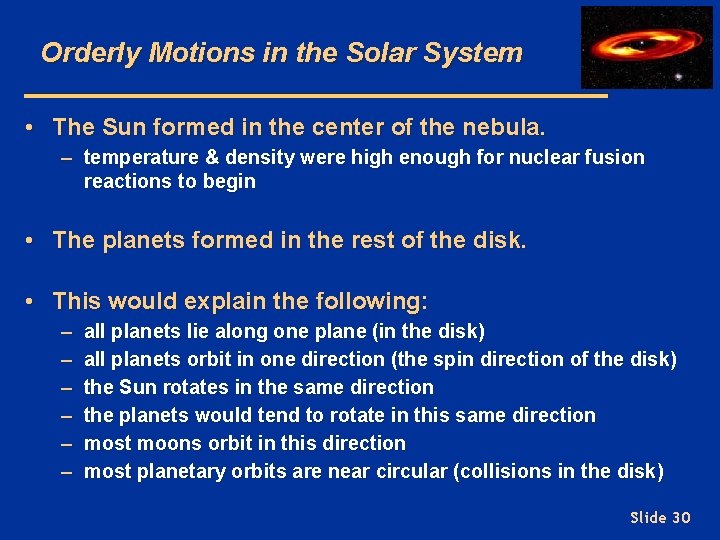 Orderly Motions in the Solar System

• The Sun formed in the center of the nebula.
– temperature & density were high enough for nuclear fusion reactions to begin

• The planets formed in the rest of the disk.

• This would explain the following:
– all planets lie along one plane (in the disk)
– all planets orbit in one direction (the spin direction of the disk)
– the Sun rotates in the same direction
– the planets would tend to rotate in this same direction
– most moons orbit in this direction
– most planetary orbits are near circular (collisions in the disk)

Slide 30